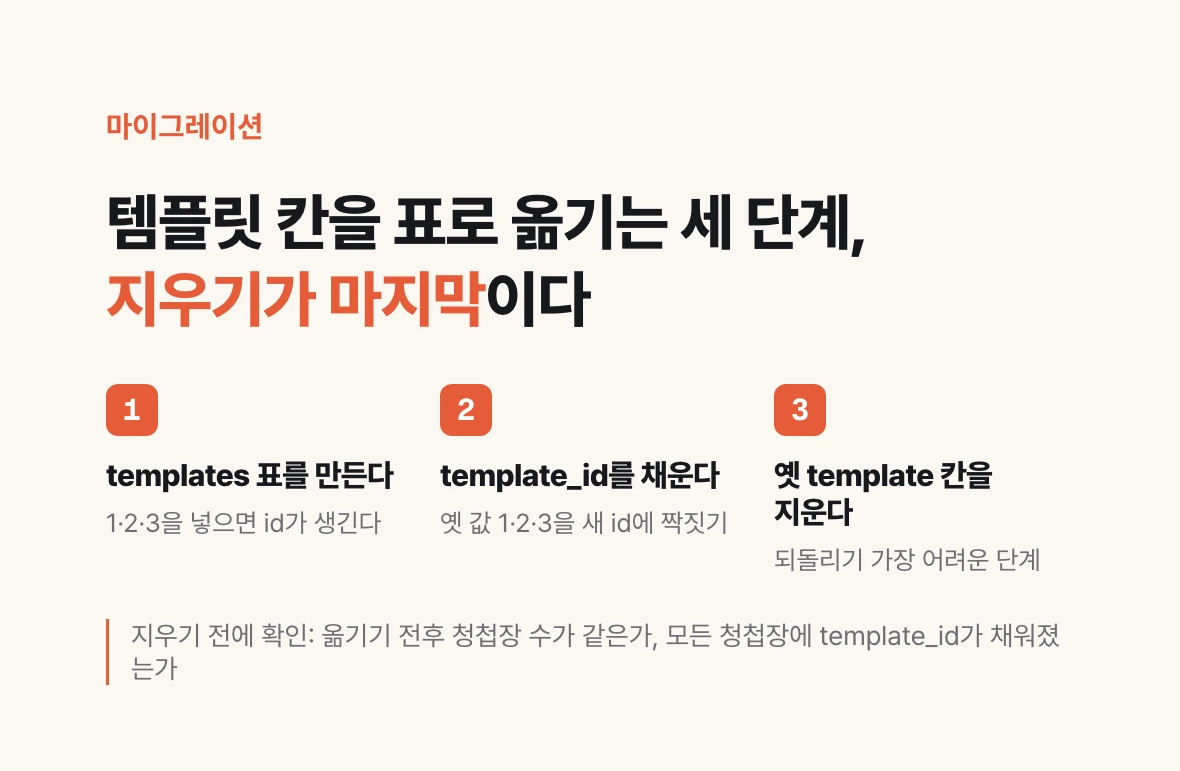 마이그레이션

템플릿 칸을 표로 옮기는 세 단계,
지우기가 마지막이다

1

templates 표를 만든다

1·2·3을 넣으면 id가 생긴다

2

template_id를 채운다

옛 값 1·2·3을 새 id에 짝짓기

3

옛 template 칸을 지운다

되돌리기 가장 어려운 단계

지우기 전에 확인: 옮기기 전후 청첩장 수가 같은가, 모든 청첩장에 template_id가 채워졌는가